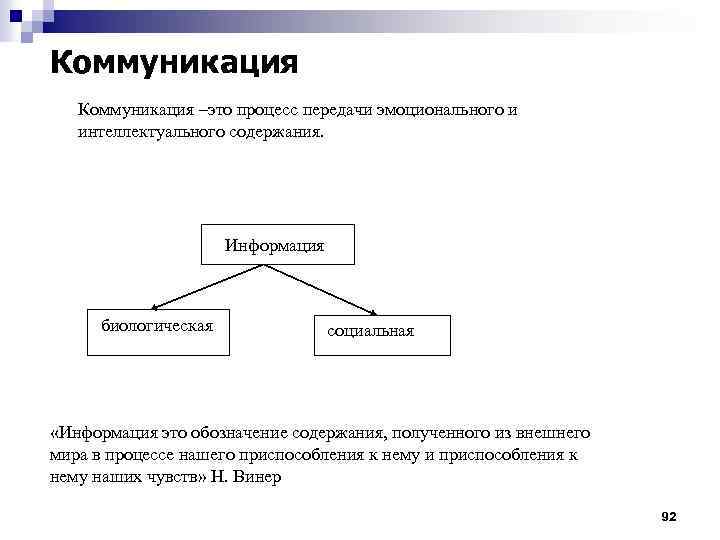 Коммуникация

Коммуникация –это процесс передачи эмоционального и интеллектуального содержания.

Информация

биологическая

социальная

«Информация это обозначение содержания, полученного из внешнего мира в процессе нашего приспособления к нему и приспособления к нему наших чувств» Н. Винер

92